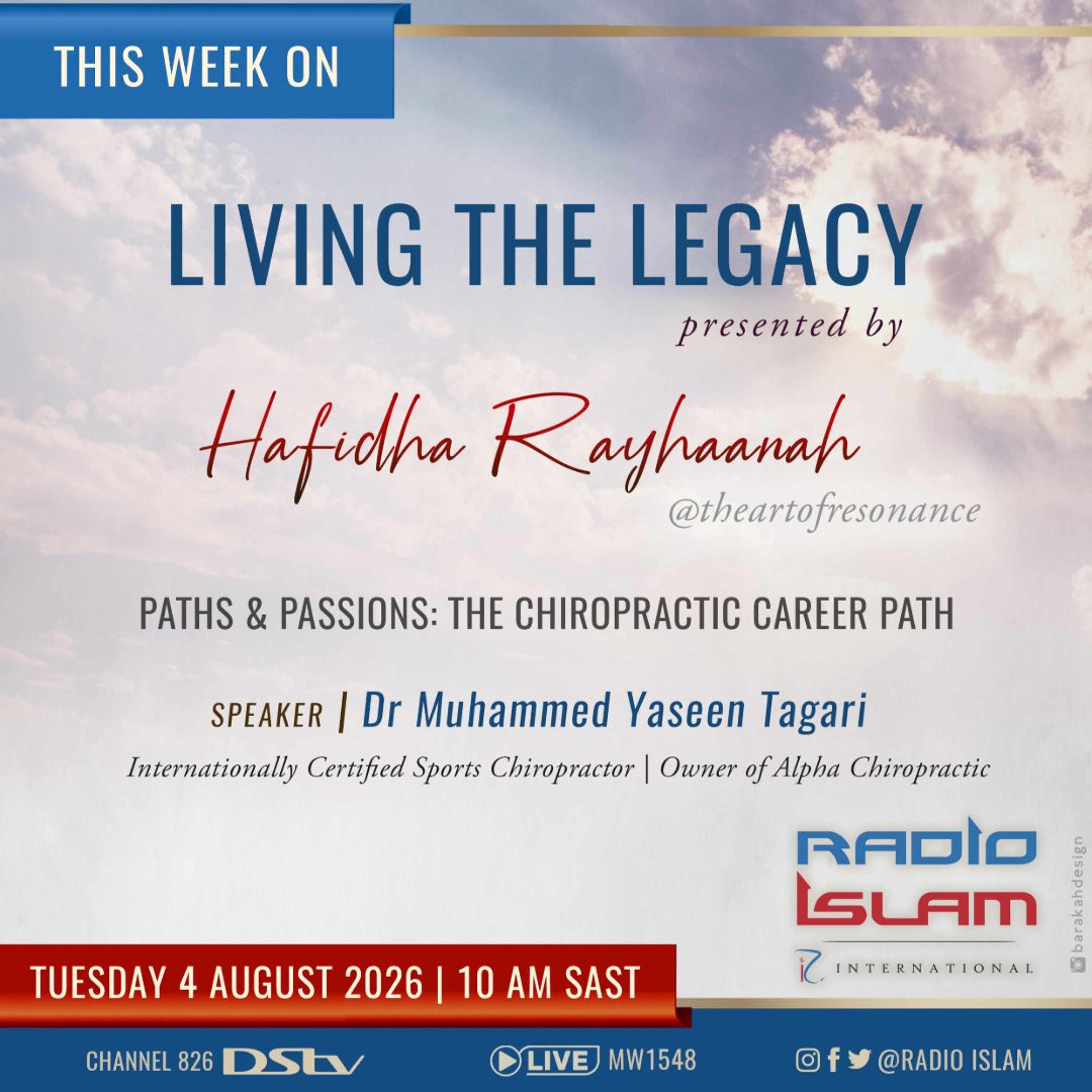 THIS WEEK ON

LIVING THE LEGACY

presented by

Hafidha Rayhaanah

@theartofresonance

PATHS & PASSIONS: THE CHIROPRACTIC CAREER PATH

SPEAKER | Dr Muhammed Yaseen Tagari

Internationally Certified Sports Chiropractor | Owner of Alpha Chiropractic

RADIO ISLAM

INTERNATIONAL

barakahdesign

TUESDAY 4 AUGUST 2026 | 10 AM SAST

CHANNEL 826 DStv

LIVE MW1548

@RADIO ISLAM